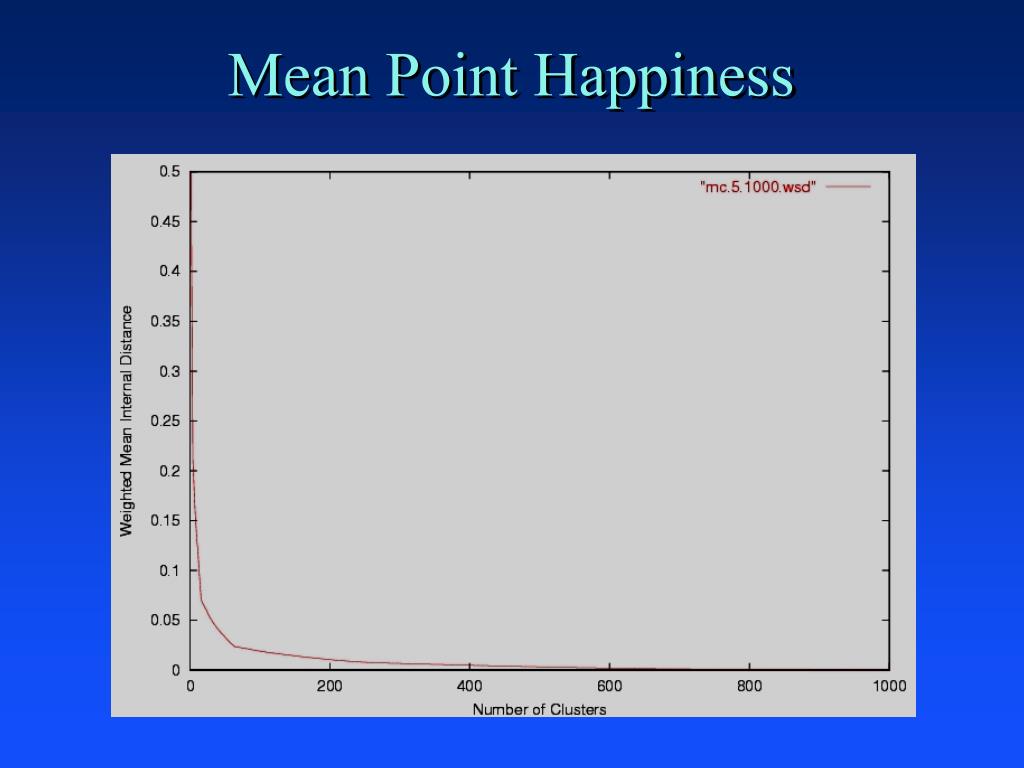 Mean Point Happiness

"mc.5.1000.wsd"

Weighted Mean Internal Distance

0.5
0.45
0.4
0.35
0.3
0.25
0.2
0.15
0.1
0.05
0

0
200
400
600
800
1000

Number of Clusters